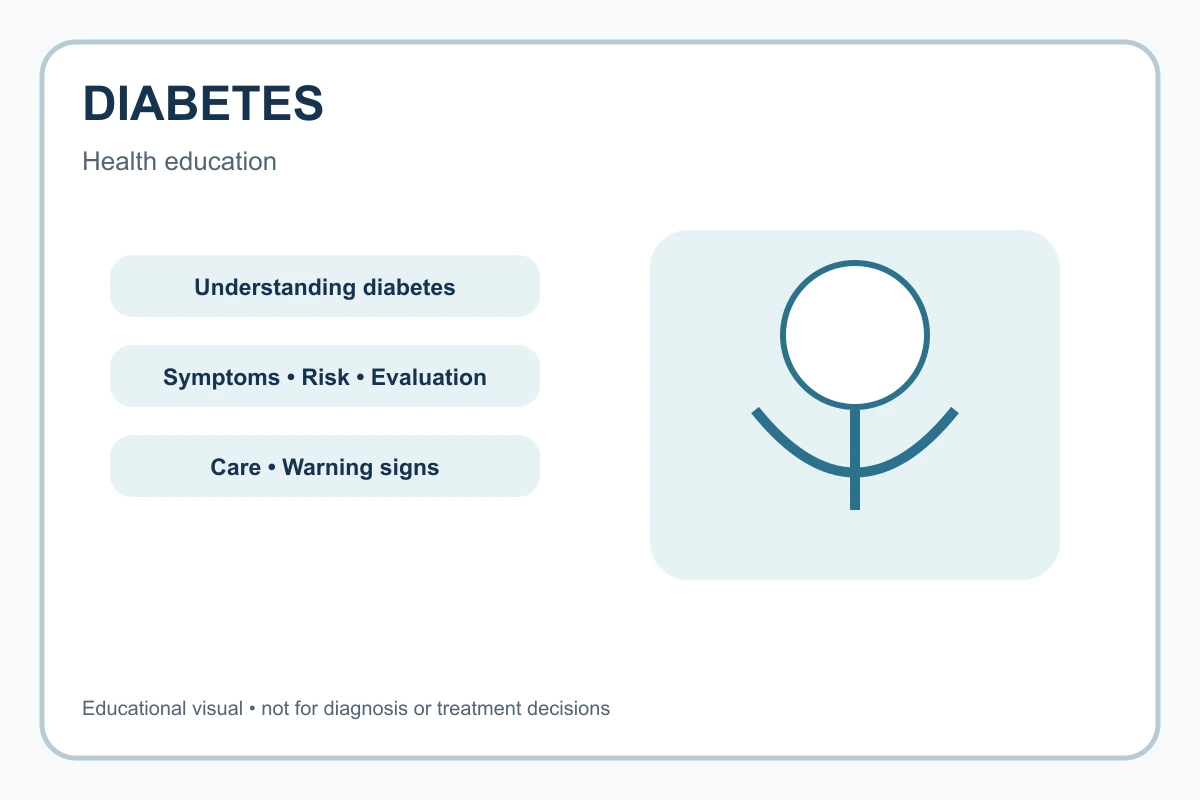 DIABETES

Health education

Understanding diabetes

Symptoms • Risk • Evaluation

Care • Warning signs

Educational visual • not for diagnosis or treatment decisions